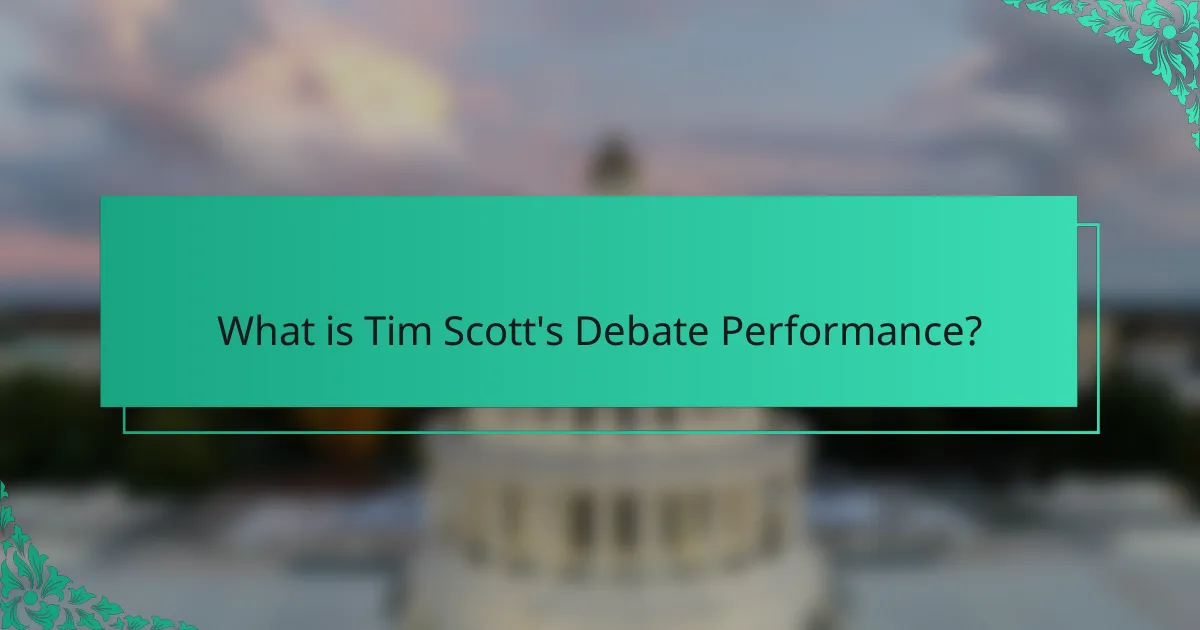 What is Tim Scott's Debate Performance?